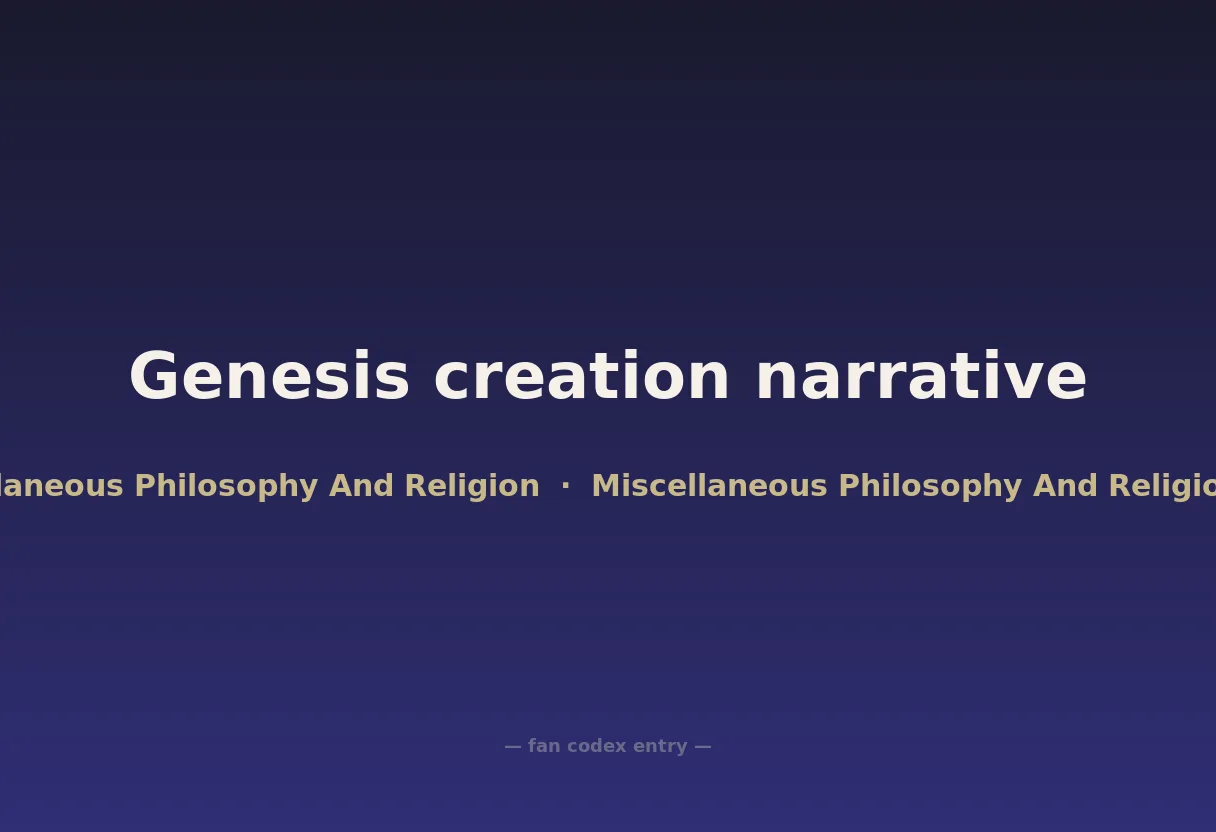 Genesis creation narrative

laneous Philosophy And Religion · Miscellaneous Philosophy And Religio

— fan codex entry —